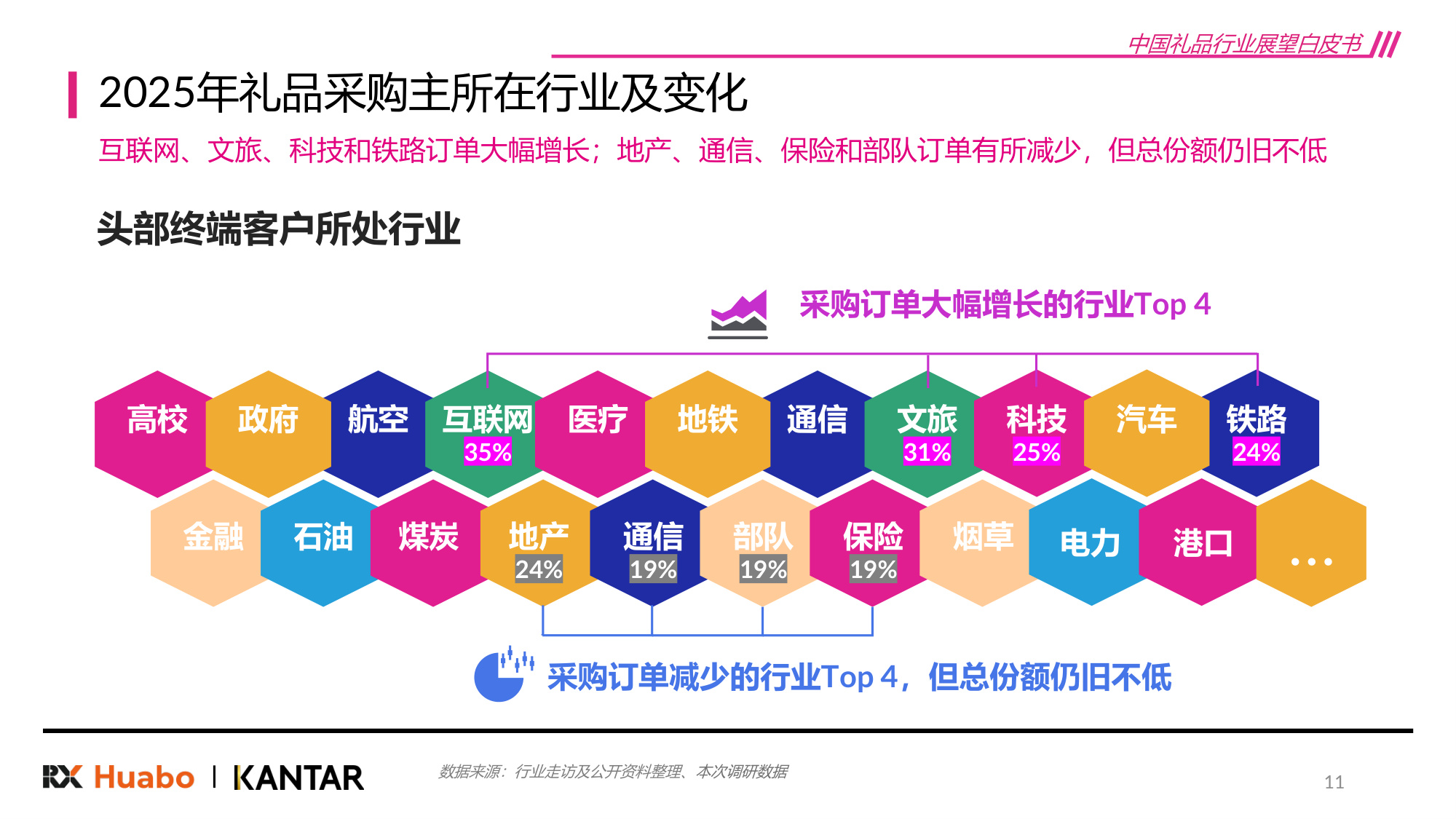 中国礼品行业展望白皮书

2025年礼品采购主所在行业及变化

互联网、文旅、科技和铁路订单大幅增长；地产、通信、保险和部队订单有所减少，但总份额仍旧不低

头部终端客户所处行业

采购订单大幅增长的行业Top 4

高校 政府 航空 互联网 35% 医疗 地铁 通信 文旅 31% 科技 25% 汽车 铁路 24%

金融 石油 煤炭 地产 24% 通信 19% 部队 19% 保险 19% 烟草 电力 港口 …

采购订单减少的行业Top 4，但总份额仍旧不低

RX Huabo | KANTAR

数据来源：行业走访及公开资料整理、本次调研数据

11